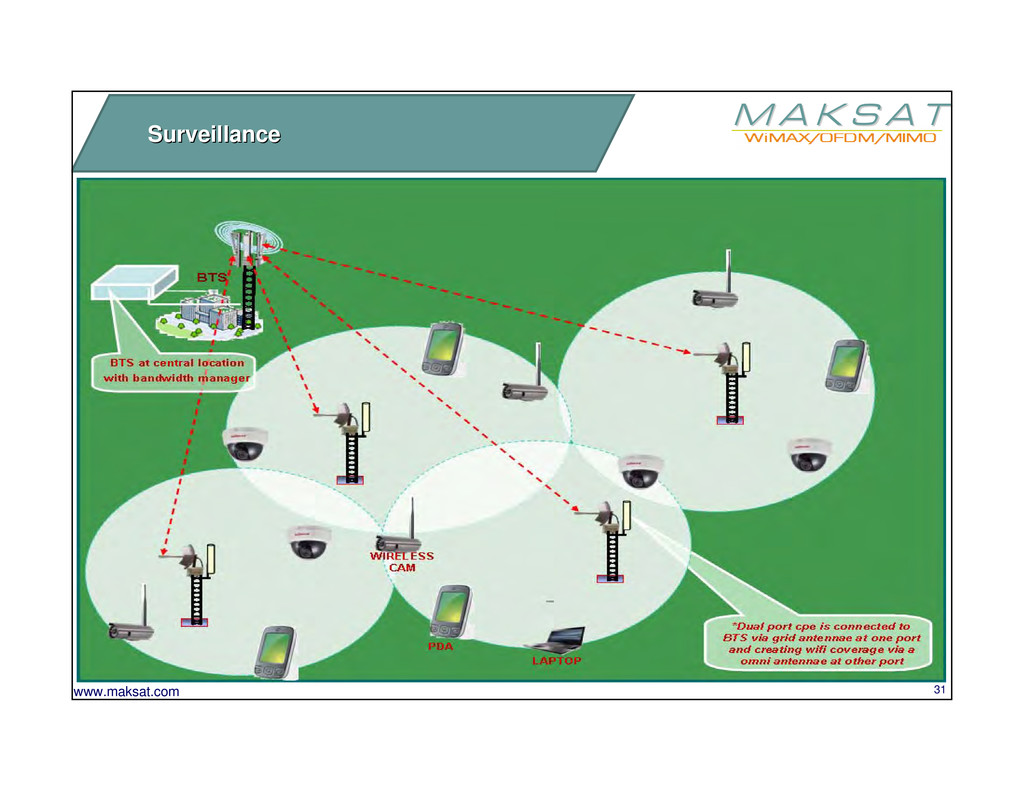 Surveillance

MAKSAT
WiMAX/OFDM/MIMO

BTS

BTS at central location with bandwidth manager

WIRELESS CAM

PDA

LAPTOP

"Dual port cpe is connected to BTS via grid antennae at one port and creating wifi coverage via a omni antennae at other port

www.maksat.com

31